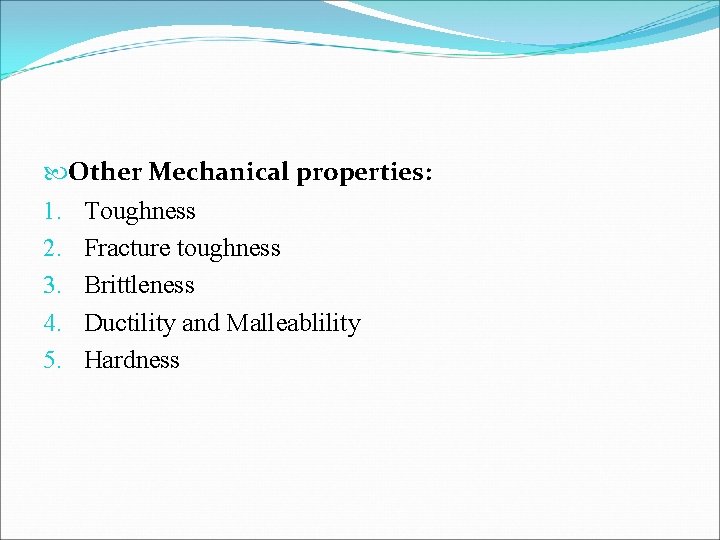 Other Mechanical properties:
1. Toughness
2. Fracture toughness
3. Brittleness
4. Ductility and Malleablility
5. Hardness